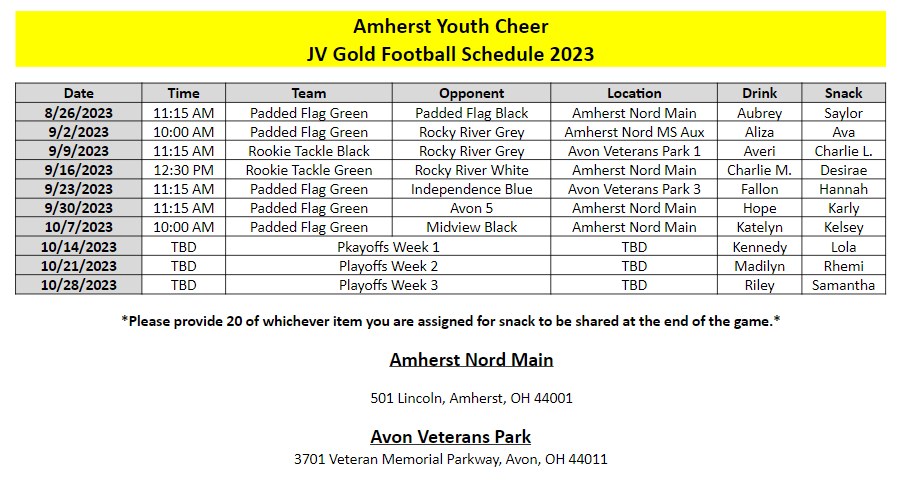 Amherst Youth Cheer
JV Gold Football Schedule 2023

| Date | Time | Team | Opponent | Location | Drink | Snack |
|---|---|---|---|---|---|---|
| 8/26/2023 | 11:15 AM | Padded Flag Green | Padded Flag Black | Amherst Nord Main | Aubrey | Saylor |
| 9/2/2023 | 10:00 AM | Padded Flag Green | Rocky River Grey | Amherst Nord MS Aux | Aliza | Ava |
| 9/9/2023 | 11:15 AM | Rookie Tackle Black | Rocky River Grey | Avon Veterans Park 1 | Averi | Charlie L. |
| 9/16/2023 | 12:30 PM | Rookie Tackle Green | Rocky River White | Amherst Nord Main | Charlie M. | Desirae |
| 9/23/2023 | 11:15 AM | Padded Flag Green | Independence Blue | Avon Veterans Park 3 | Fallon | Hannah |
| 9/30/2023 | 11:15 AM | Padded Flag Green | Avon 5 | Amherst Nord Main | Hope | Karly |
| 10/7/2023 | 10:00 AM | Padded Flag Green | Midview Black | Amherst Nord Main | Katelyn | Kelsey |
| 10/14/2023 | TBD | Pkayoffs Week 1 | | TBD | Kennedy | Lola |
| 10/21/2023 | TBD | Playoffs Week 2 | | TBD | Madilyn | Rhemi |
| 10/28/2023 | TBD | Playoffs Week 3 | | TBD | Riley | Samantha |

*Please provide 20 of whichever item you are assigned for snack to be shared at the end of the game.*

Amherst Nord Main

501 Lincoln, Amherst, OH 44001

Avon Veterans Park

3701 Veteran Memorial Parkway, Avon, OH 44011